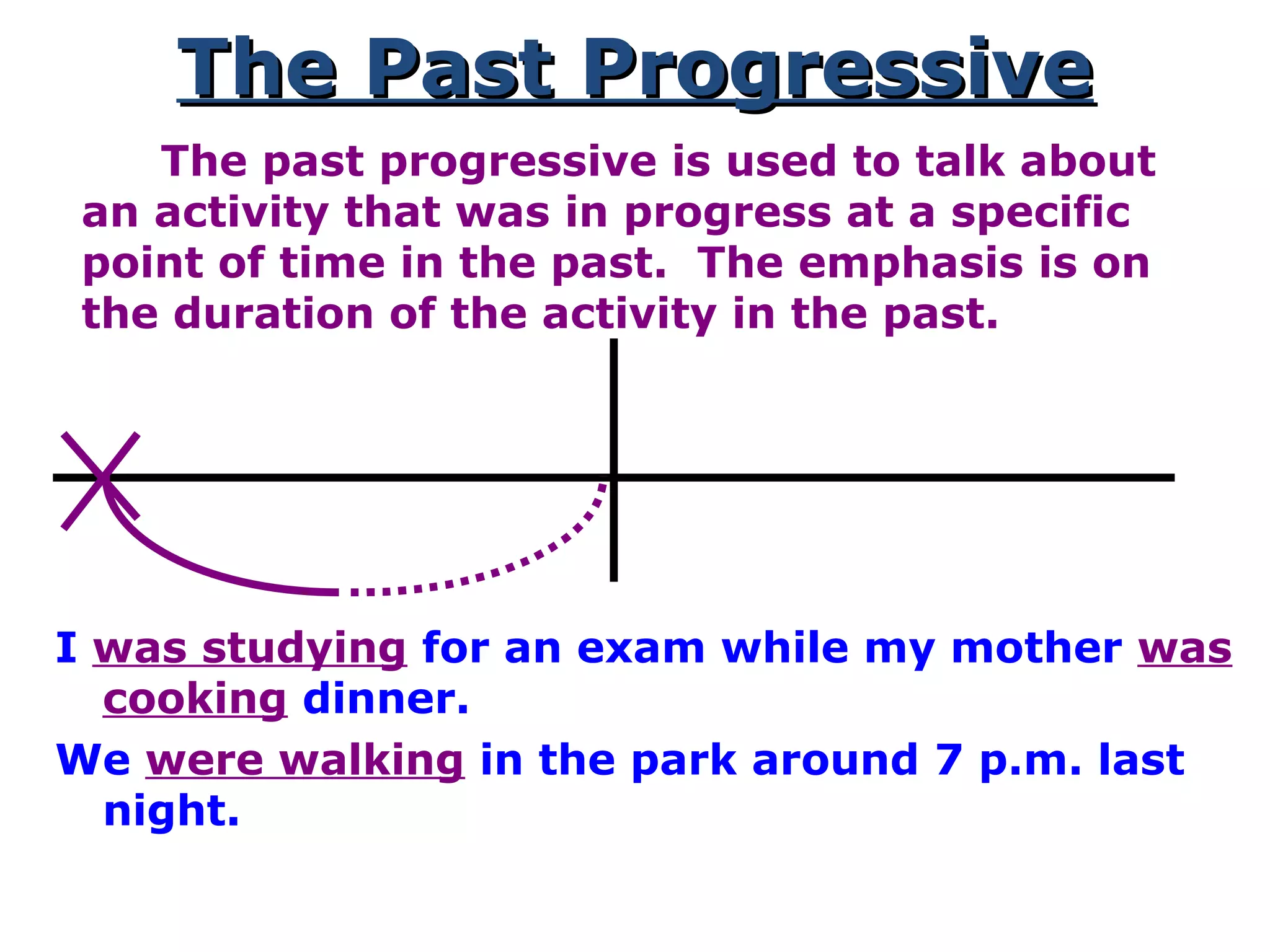 The Past Progressive

The past progressive is used to talk about an activity that was in progress at a specific point of time in the past. The emphasis is on the duration of the activity in the past.

I was studying for an exam while my mother was cooking dinner.

We were walking in the park around 7 p.m. last night.